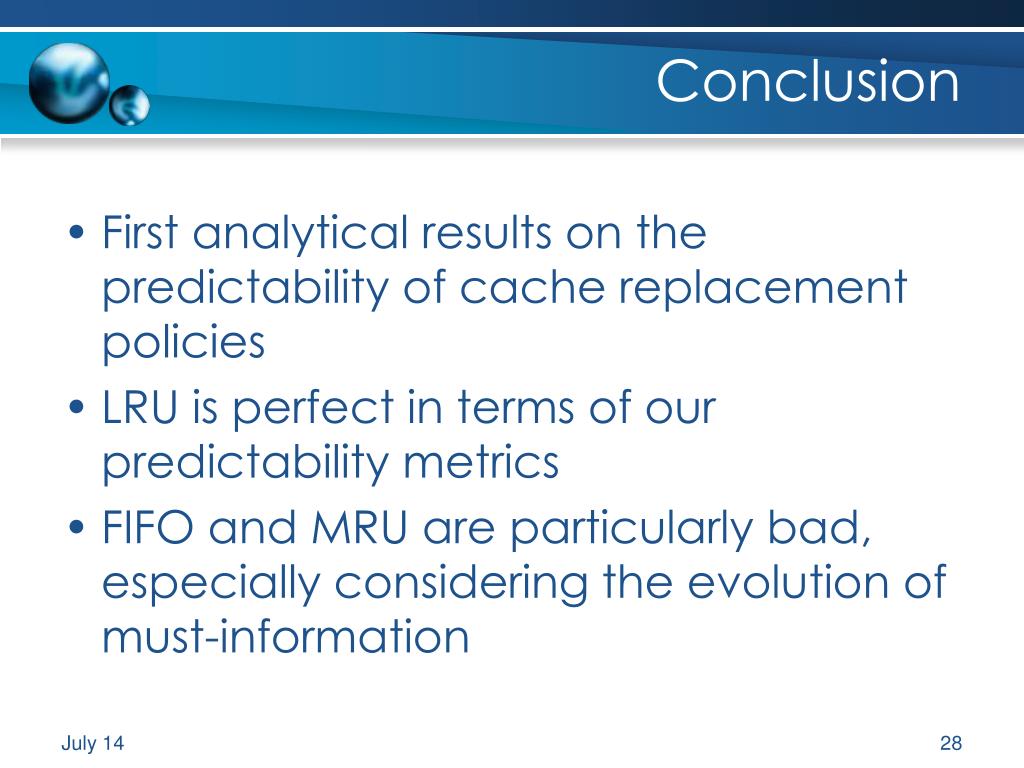 Conclusion

• First analytical results on the predictability of cache replacement policies
• LRU is perfect in terms of our predictability metrics
• FIFO and MRU are particularly bad, especially considering the evolution of must-information

July 14

28